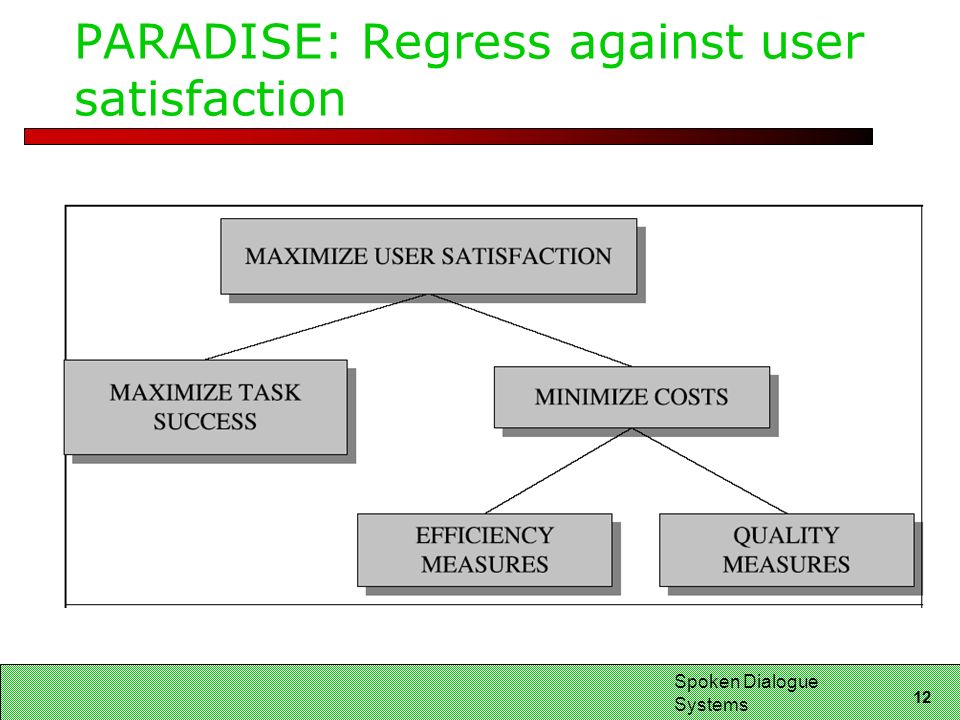 PARADISE: Regress against user satisfaction

MAXIMIZE USER SATISFACTION

MAXIMIZE TASK SUCCESS

MINIMIZE COSTS

EFFICIENCY MEASURES

QUALITY MEASURES

Spoken Dialogue Systems

12